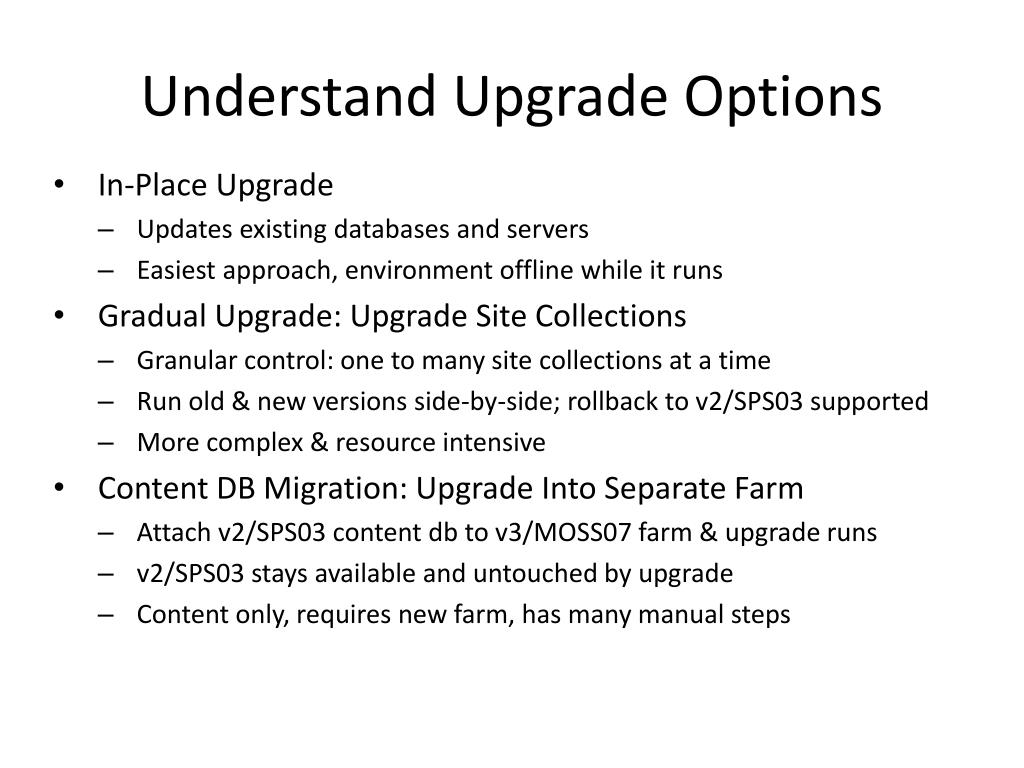 Understand Upgrade Options

• In-Place Upgrade
– Updates existing databases and servers
– Easiest approach, environment offline while it runs
• Gradual Upgrade: Upgrade Site Collections
– Granular control: one to many site collections at a time
– Run old & new versions side-by-side; rollback to v2/SPS03 supported
– More complex & resource intensive
• Content DB Migration: Upgrade Into Separate Farm
– Attach v2/SPS03 content db to v3/MOSS07 farm & upgrade runs
– v2/SPS03 stays available and untouched by upgrade
– Content only, requires new farm, has many manual steps